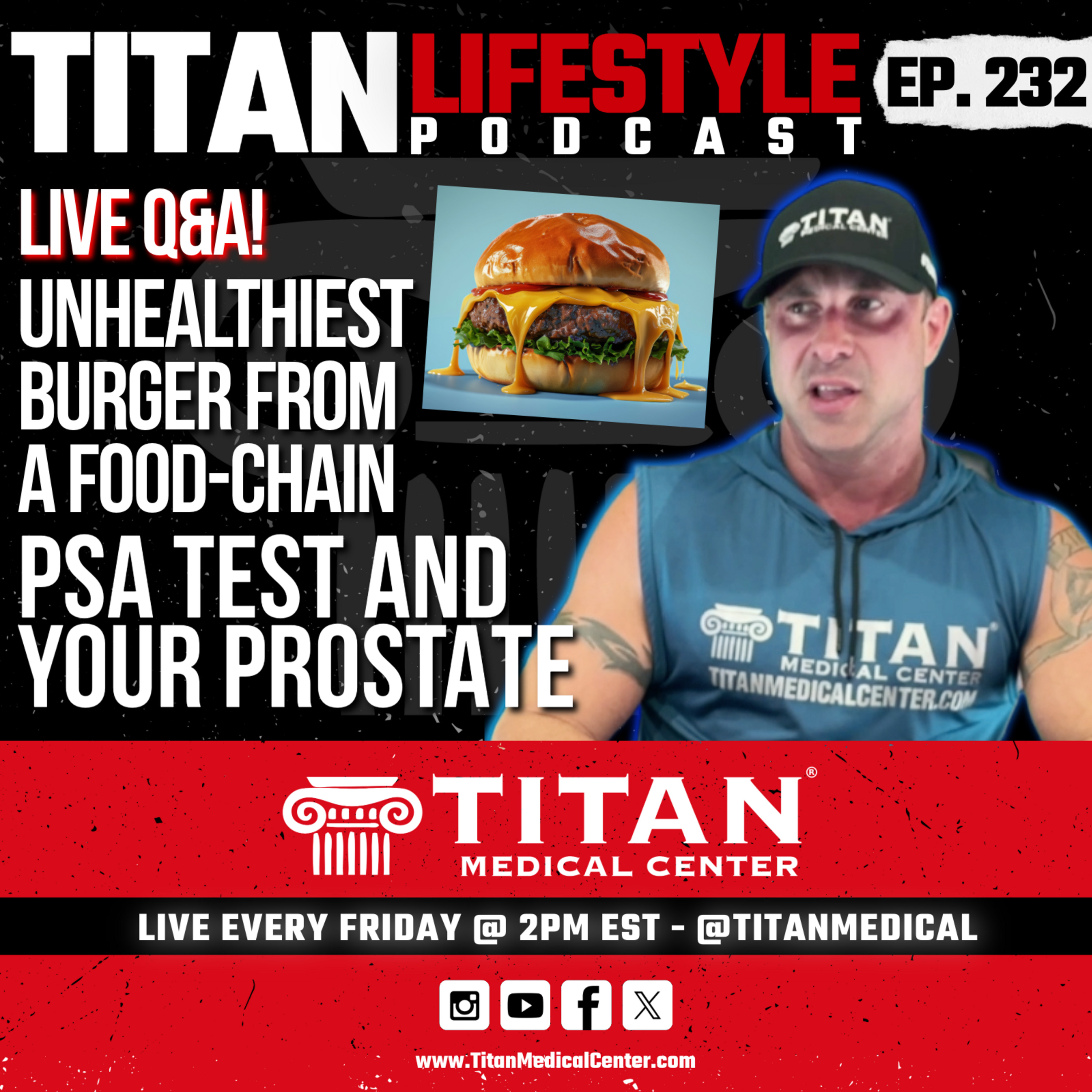 TITAN LIFESTYLE PODCAST

EP. 232

LIVE Q&A!

UNHEALTHIEST BURGER FROM A FOOD-CHAIN

PSA TEST AND YOUR PROSTATE

TITAN MEDICAL CENTER

TITAN MEDICAL CENTER TITANMEDICALCENTER.COM

TITAN® MEDICAL CENTER

LIVE EVERY FRIDAY @ 2PM EST - @TITANMEDICAL

www.TitanMedicalCenter.com